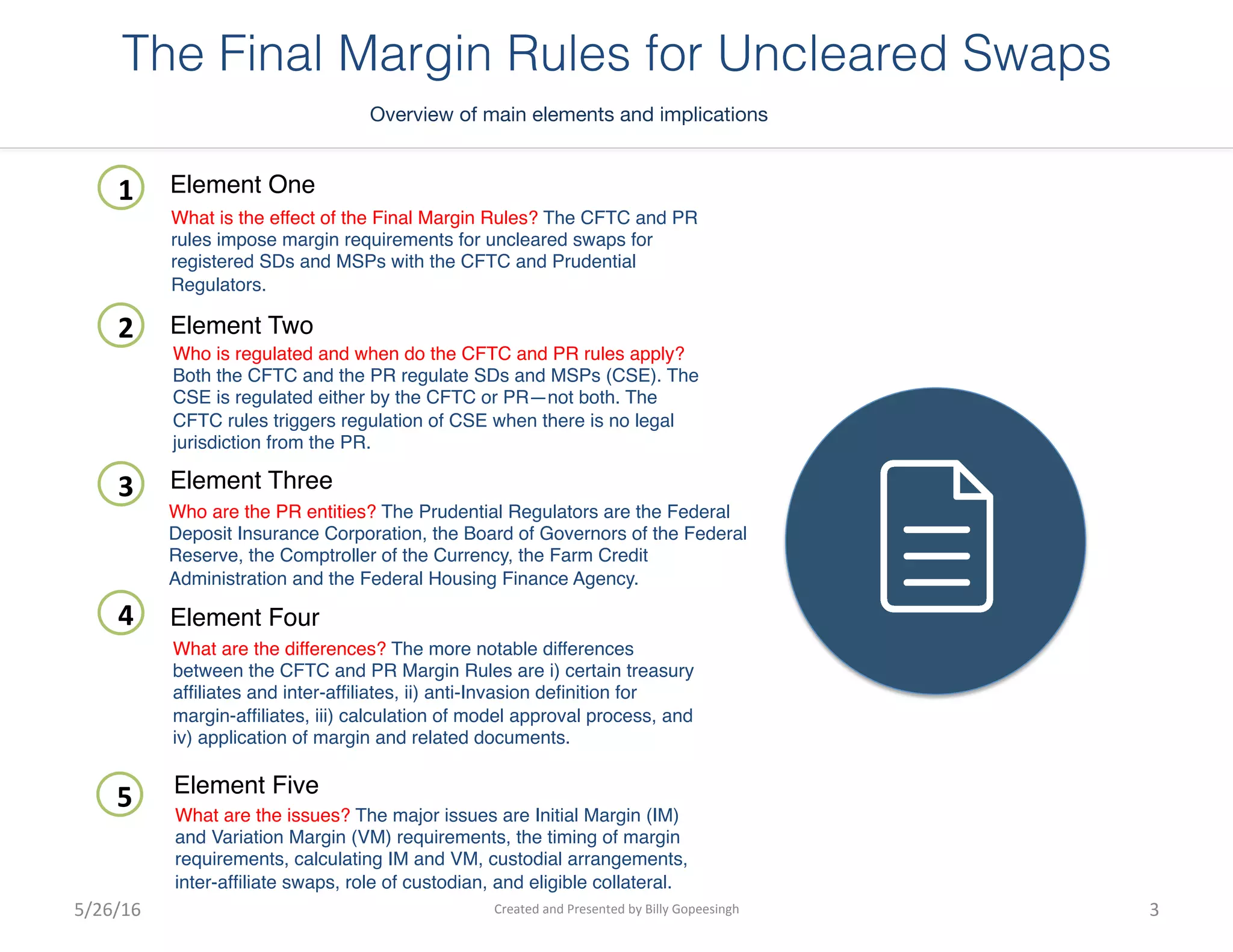 The Final Margin Rules for Uncleared Swaps

Overview of main elements and implications

1

Element One

What is the effect of the Final Margin Rules? The CFTC and PR rules impose margin requirements for uncleared swaps for registered SDs and MSPs with the CFTC and Prudential Regulators.

2

Element Two

Who is regulated and when do the CFTC and PR rules apply? Both the CFTC and the PR regulate SDs and MSPs (CSE). The CSE is regulated either by the CFTC or PR—not both. The CFTC rules triggers regulation of CSE when there is no legal jurisdiction from the PR.

3

Element Three

Who are the PR entities? The Prudential Regulators are the Federal Deposit Insurance Corporation, the Board of Governors of the Federal Reserve, the Comptroller of the Currency, the Farm Credit Administration and the Federal Housing Finance Agency.

4

Element Four

What are the differences? The more notable differences between the CFTC and PR Margin Rules are i) certain treasury affiliates and inter-affiliates, ii) anti-Invasion definition for margin-affiliates, iii) calculation of model approval process, and iv) application of margin and related documents.

5

Element Five

What are the issues? The major issues are Initial Margin (IM) and Variation Margin (VM) requirements, the timing of margin requirements, calculating IM and VM, custodial arrangements, inter-affiliate swaps, role of custodian, and eligible collateral.

5/26/16

Created and Presented by Billy Gopeesingh

3